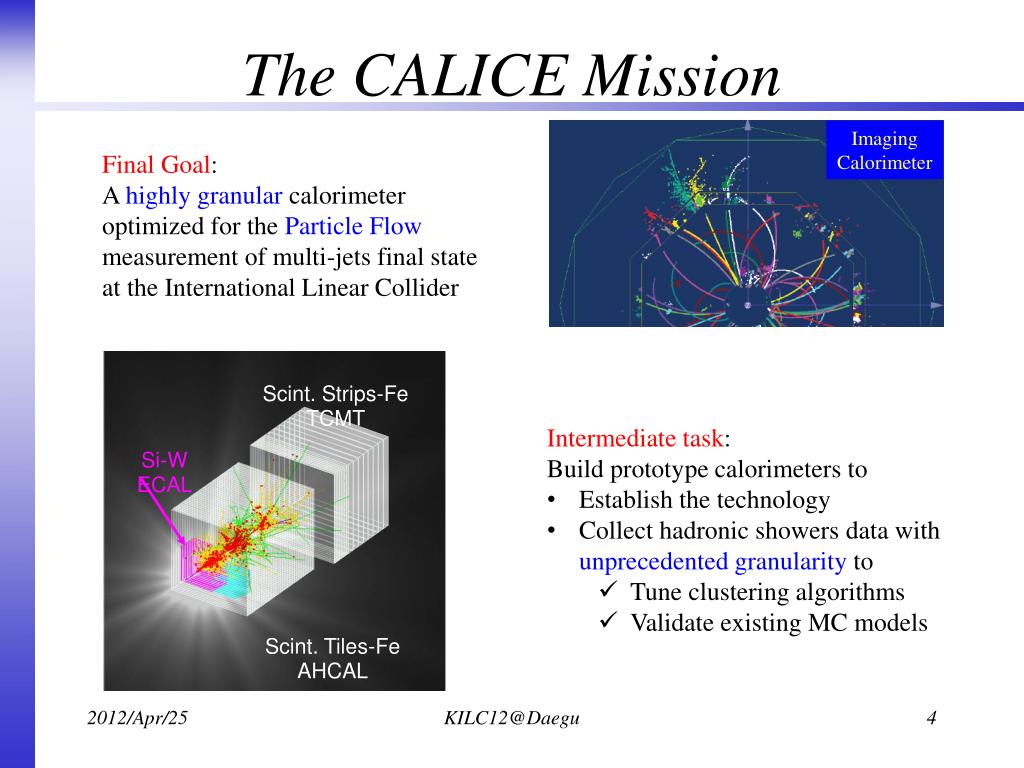 The CALICE Mission

Final Goal:
A highly granular calorimeter optimized for the Particle Flow measurement of multi-jets final state at the International Linear Collider

Imaging Calorimeter

Scint. Strips-Fe TCMT

Si-W ECAL

Scint. Tiles-Fe AHCAL

Intermediate task:
Build prototype calorimeters to
• Establish the technology
• Collect hadronic showers data with unprecedented granularity to
✓ Tune clustering algorithms
✓ Validate existing MC models

2012/Apr/25

KILC12@Daegu

4